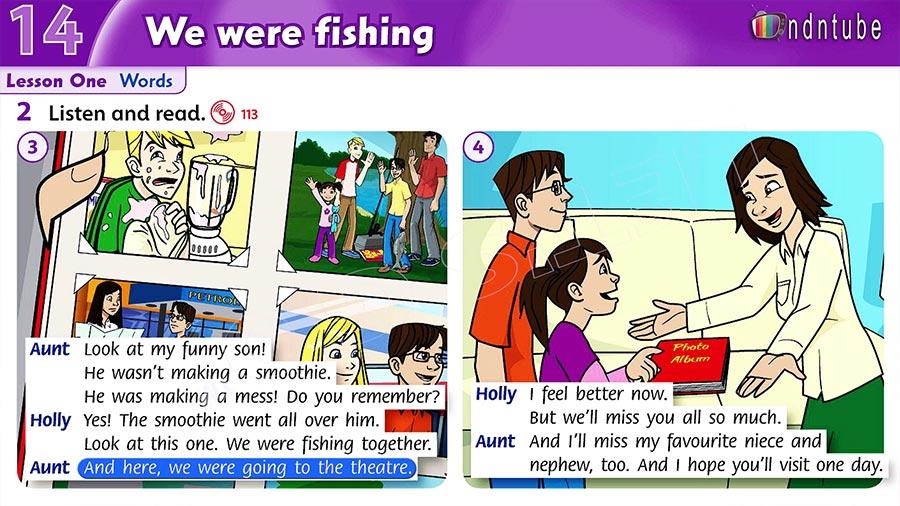 14 We were fishing

ndntube

Lesson One Words

2 Listen and read. 113

3

PETROL

Aunt Look at my funny son! He wasn't making a smoothie. He was making a mess! Do you remember?

Holly Yes! The smoothie went all over him. Look at this one. We were fishing together.

Aunt And here, we were going to the theatre.

4

Photo Album

Holly I feel better now. But we'll miss you all so much.

Aunt And I'll miss my favourite niece and nephew, too. And I hope you'll visit one day.